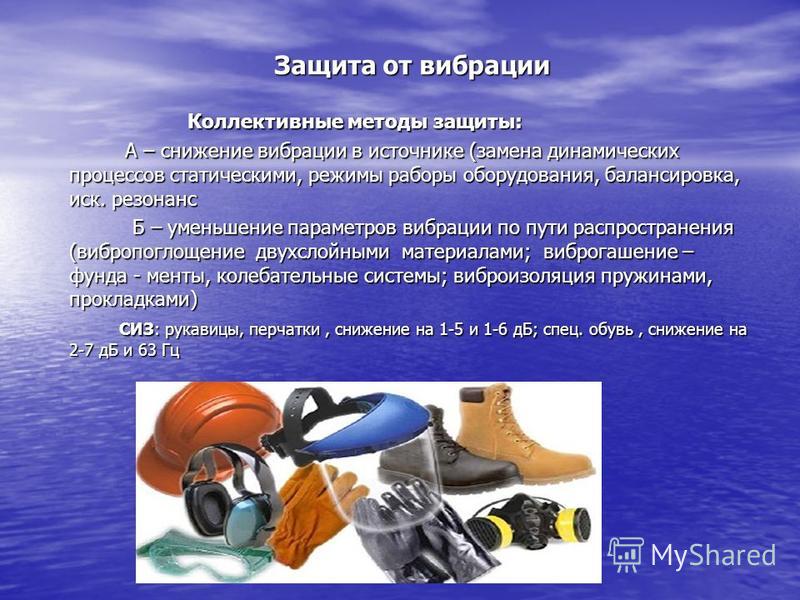 Защита от вибрации

Коллективные методы защиты:

А – снижение вибрации в источнике (замена динамических процессов статическими, режимы раборы оборудования, балансировка, иск. резонанс

Б – уменьшение параметров вибрации по пути распространения (вибропоглощение двухслойными материалами; виброгашение – фунда - менты, колебательные системы; виброизоляция пружинами, прокладками)

СИЗ: рукавицы, перчатки , снижение на 1-5 и 1-6 дБ; спец. обувь , снижение на 2-7 дБ и 63 Гц

MyShared